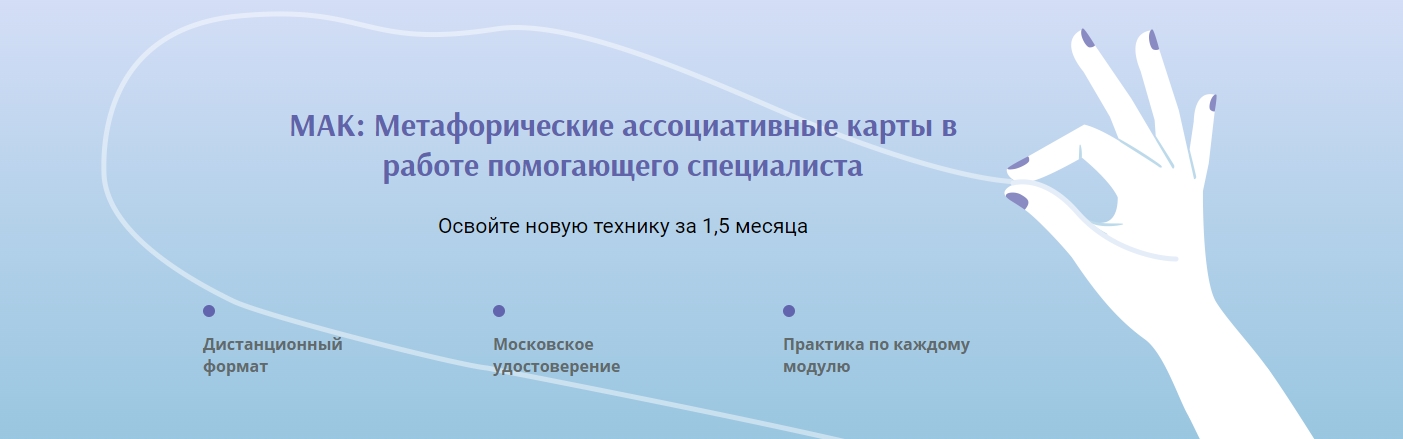 МАК: Метафорические ассоциативные карты в работе помогающего специалиста

Освойте новую технику за 1,5 месяца

Дистанционный формат

Московское удостоверение

Практика по каждому модулю